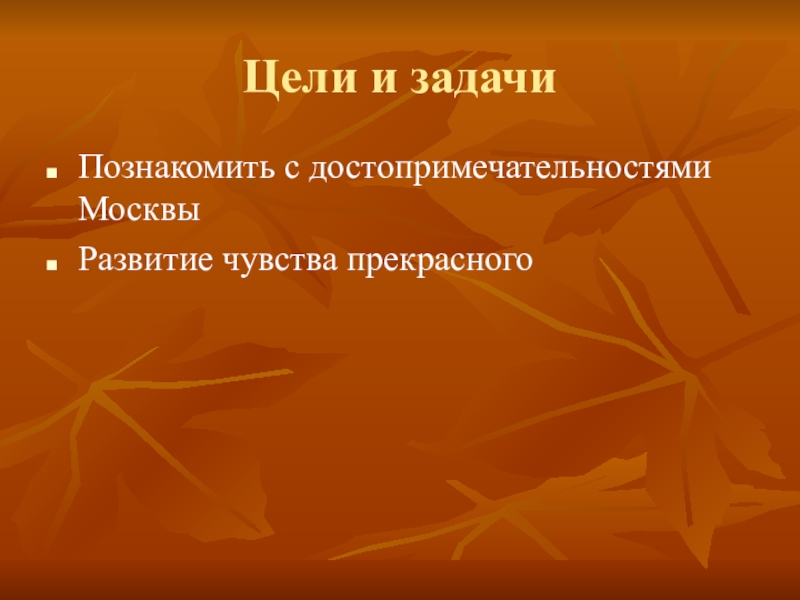 Цели и задачи

- Познакомить с достопримечательностями Москвы
- Развитие чувства прекрасного